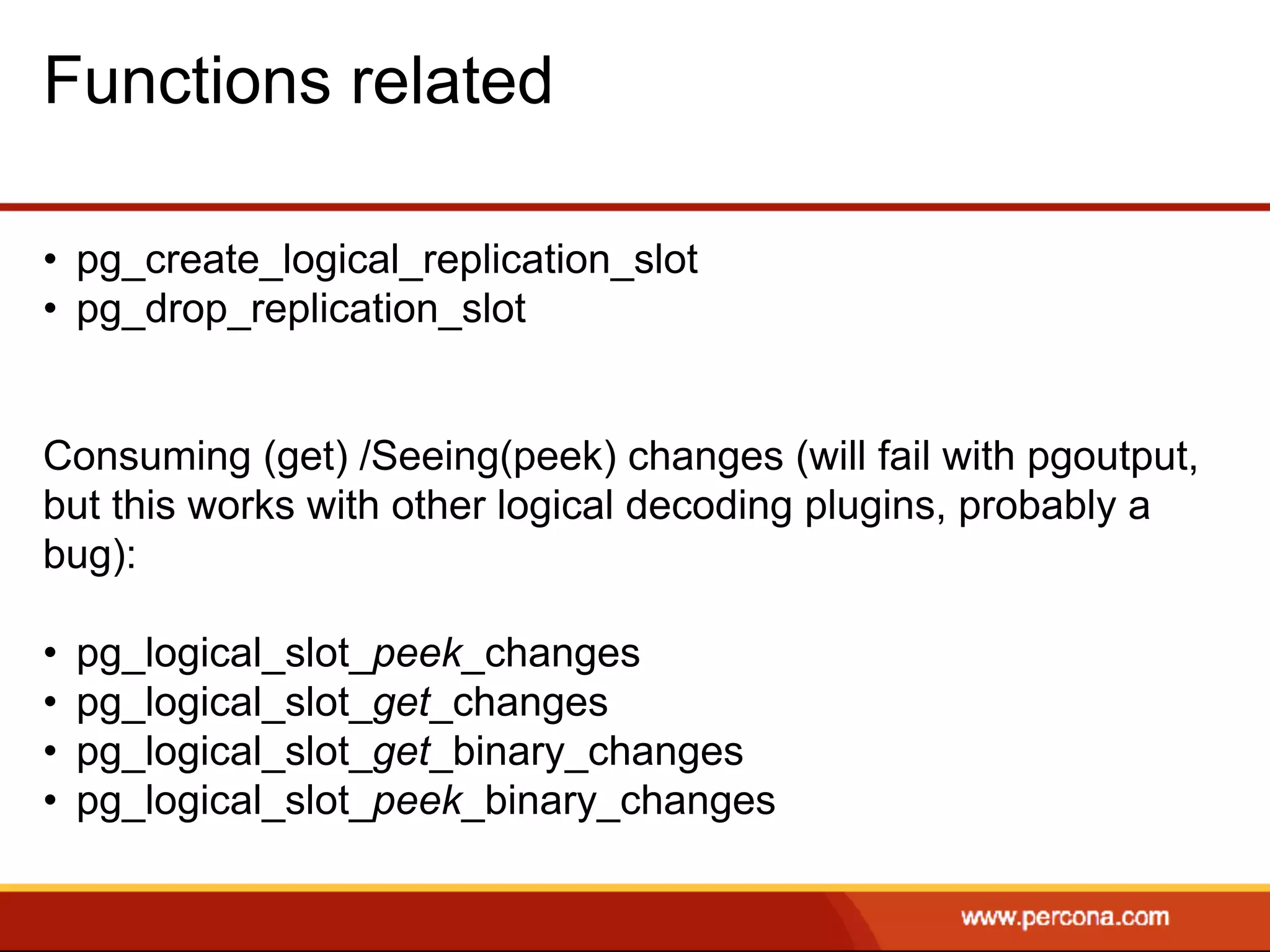 Functions related

• pg_create_logical_replication_slot
• pg_drop_replication_slot

Consuming (get) /Seeing(peek) changes (will fail with pgoutput, but this works with other logical decoding plugins, probably a bug):

• pg_logical_slot_peek_changes
• pg_logical_slot_get_changes
• pg_logical_slot_get_binary_changes
• pg_logical_slot_peek_binary_changes

www.percona.com